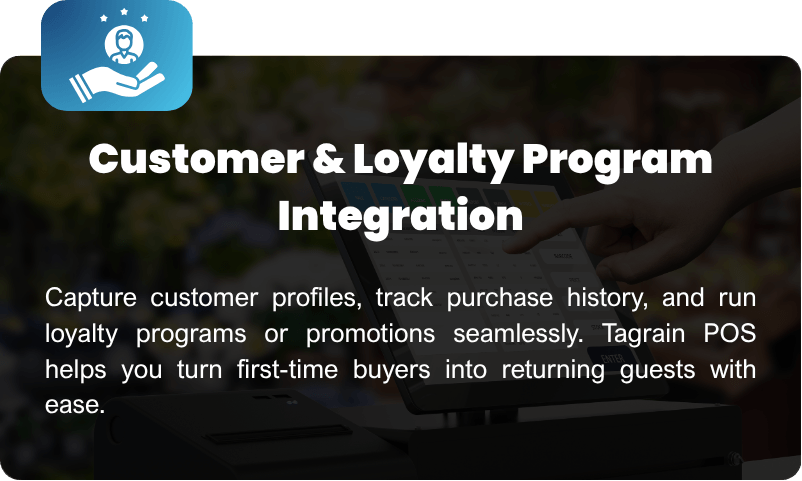 Customer & Loyalty Program Integration

Capture customer profiles, track purchase history, and run loyalty programs or promotions seamlessly. Tagrain POS helps you turn first-time buyers into returning guests with ease.